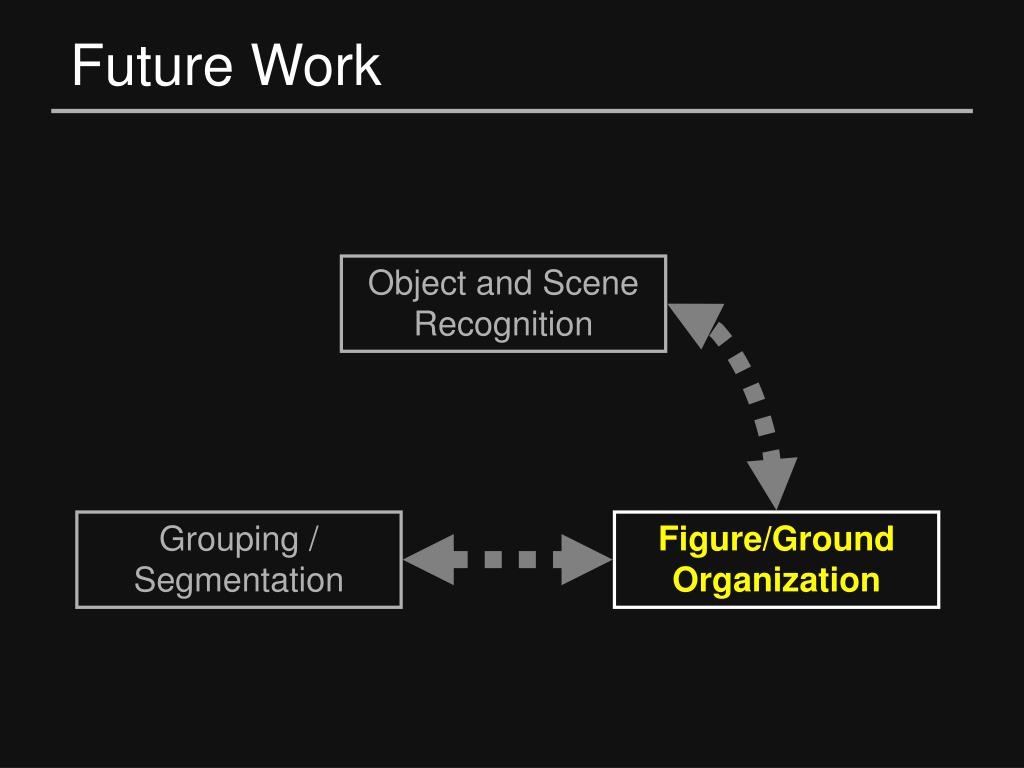 Future Work

Object and Scene Recognition

Grouping / Segmentation

Figure/Ground Organization